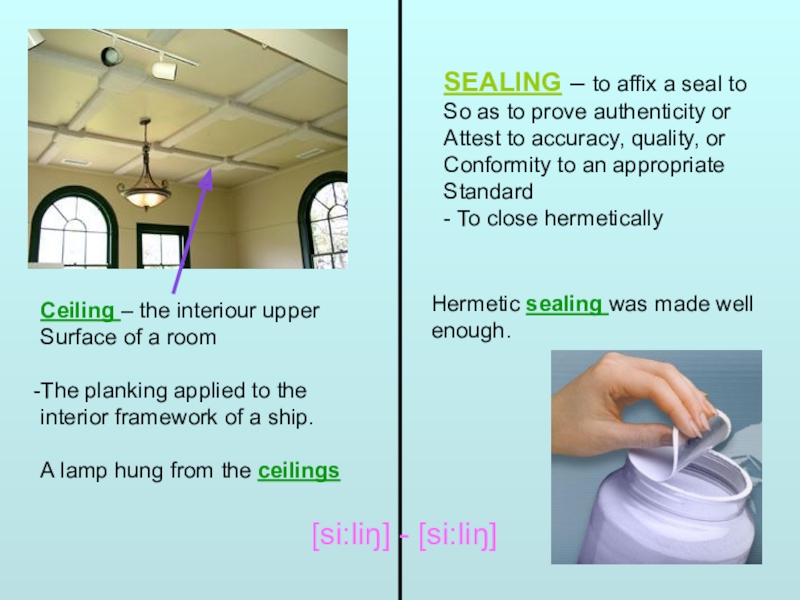 Ceiling – the interiour upper Surface of a room

-The planking applied to the interior framework of a ship.

A lamp hung from the ceilings

SEALING – to affix a seal to So as to prove authenticity or Attest to accuracy, quality, or Conformity to an appropriate Standard
- To close hermetically

Hermetic sealing was made well enough.

[si:liŋ] - [si:liŋ]